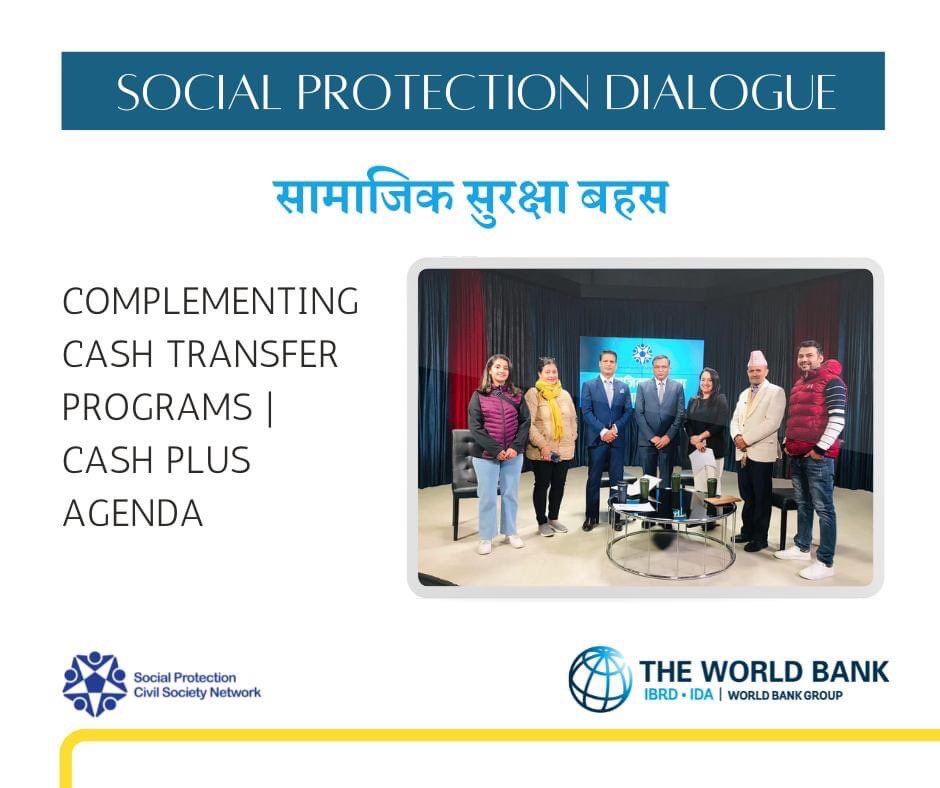 SOCIAL PROTECTION DIALOGUE

सामाजिक सुरक्षा बहस

COMPLEMENTING CASH TRANSFER PROGRAMS | CASH PLUS AGENDA

Social Protection Civil Society Network

THE WORLD BANK
IBRD • IDA | WORLD BANK GROUP